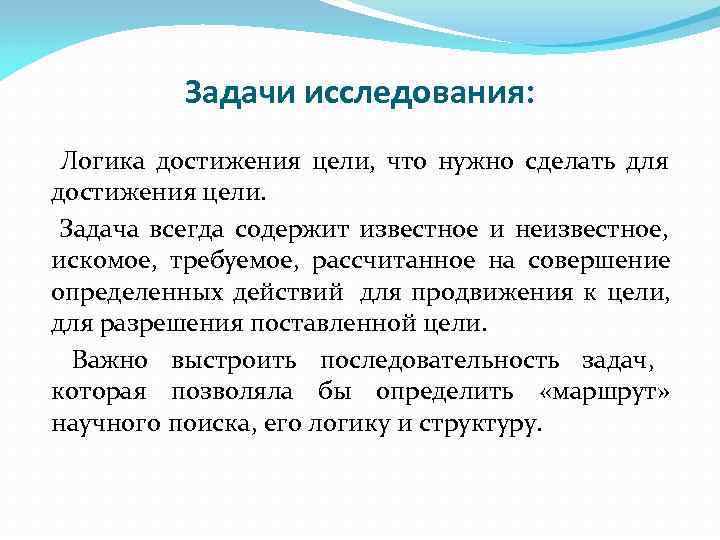 Задачи исследования:

Логика достижения цели, что нужно сделать для достижения цели.

Задача всегда содержит известное и неизвестное, искомое, требуемое, рассчитанное на совершение определенных действий для продвижения к цели, для разрешения поставленной цели.

Важно выстроить последовательность задач, которая позволяла бы определить «маршрут» научного поиска, его логику и структуру.